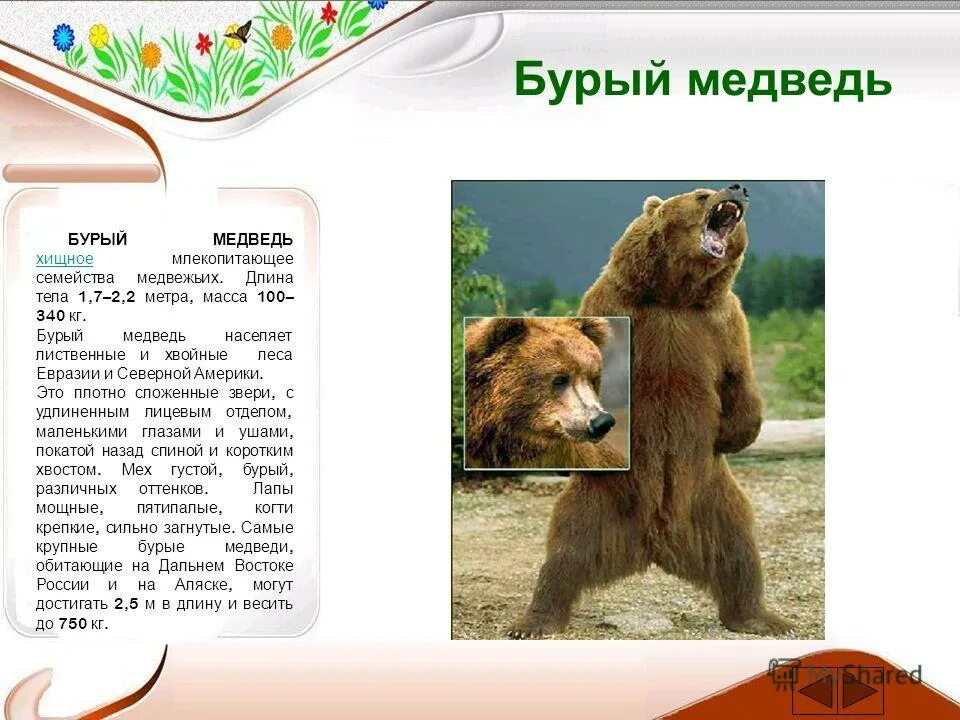 Бурый медведь

БУРЫЙ МЕДВЕДЬ хищное млекопитающее семейства медвежьих. Длина тела 1,7–2,2 метра, масса 100–340 кг.
Бурый медведь населяет лиственные и хвойные леса Евразии и Северной Америки.
Это плотно сложенные звери, с удлиненным лицевым отделом, маленькими глазами и ушами, покатой назад спиной и коротким хвостом. Мех густой, бурый, различных оттенков. Лапы мощные, пятипалые, когти крепкие, сильно загнутые. Самые крупные бурые медведи, обитающие на Дальнем Востоке России и на Аляске, могут достигать 2,5 м в длину и весить до 750 кг.

MyShared